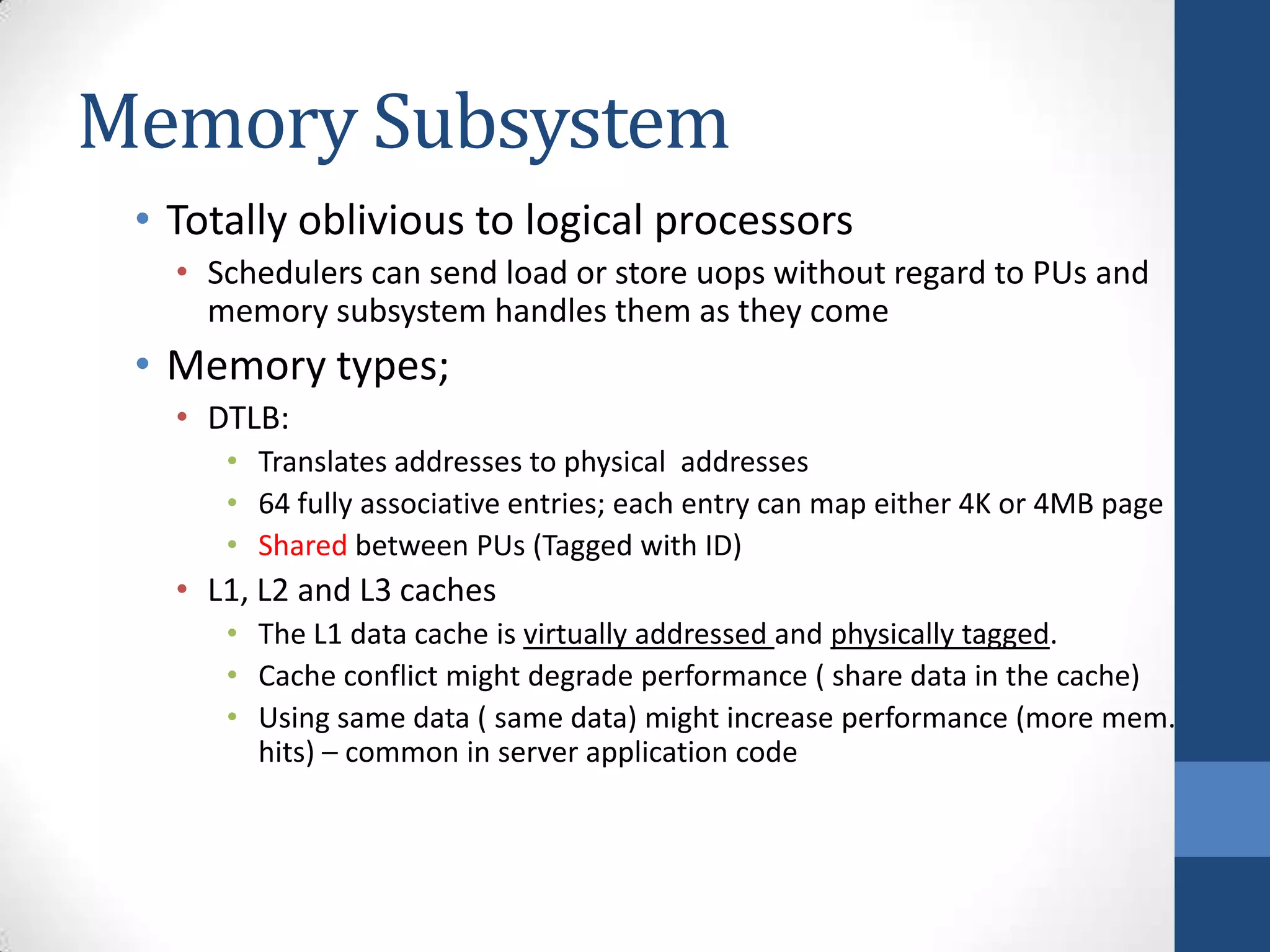 Memory Subsystem

• Totally oblivious to logical processors
  • Schedulers can send load or store uops without regard to PUs and memory subsystem handles them as they come
• Memory types;
  • DTLB:
    • Translates addresses to physical addresses
    • 64 fully associative entries; each entry can map either 4K or 4MB page
    • Shared between PUs (Tagged with ID)
  • L1, L2 and L3 caches
    • The L1 data cache is virtually addressed and physically tagged.
    • Cache conflict might degrade performance ( share data in the cache)
    • Using same data ( same data) might increase performance (more mem. hits) – common in server application code